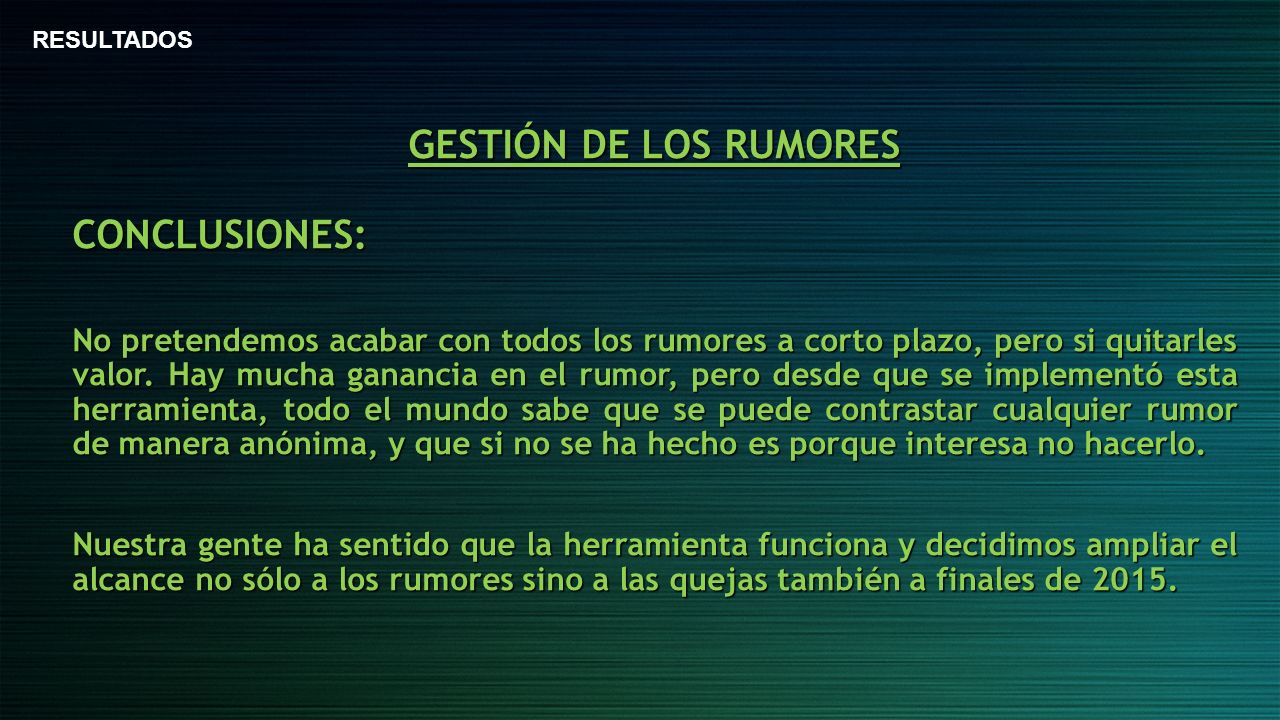 RESULTADOS

GESTIÓN DE LOS RUMORES

CONCLUSIONES:

No pretendemos acabar con todos los rumores a corto plazo, pero si quitarles valor. Hay mucha ganancia en el rumor, pero desde que se implementó esta herramienta, todo el mundo sabe que se puede contrastar cualquier rumor de manera anónima, y que si no se ha hecho es porque interesa no hacerlo.

Nuestra gente ha sentido que la herramienta funciona y decidimos ampliar el alcance no sólo a los rumores sino a las quejas también a finales de 2015.